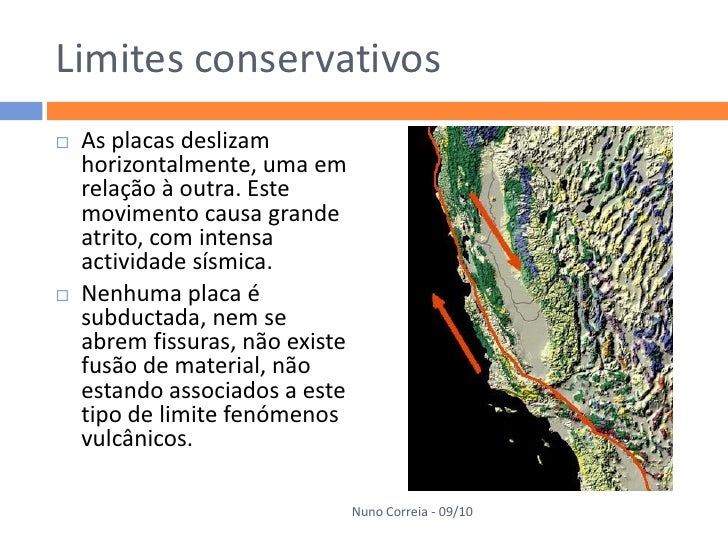 Limites conservativos

□ As placas deslizam horizontalmente, uma em relação à outra. Este movimento causa grande atrito, com intensa actividade sísmica.

□ Nenhuma placa é subductada, nem se abrem fissuras, não existe fusão de material, não estando associados a este tipo de limite fenómenos vulcânicos.

Nuno Correia - 09/10